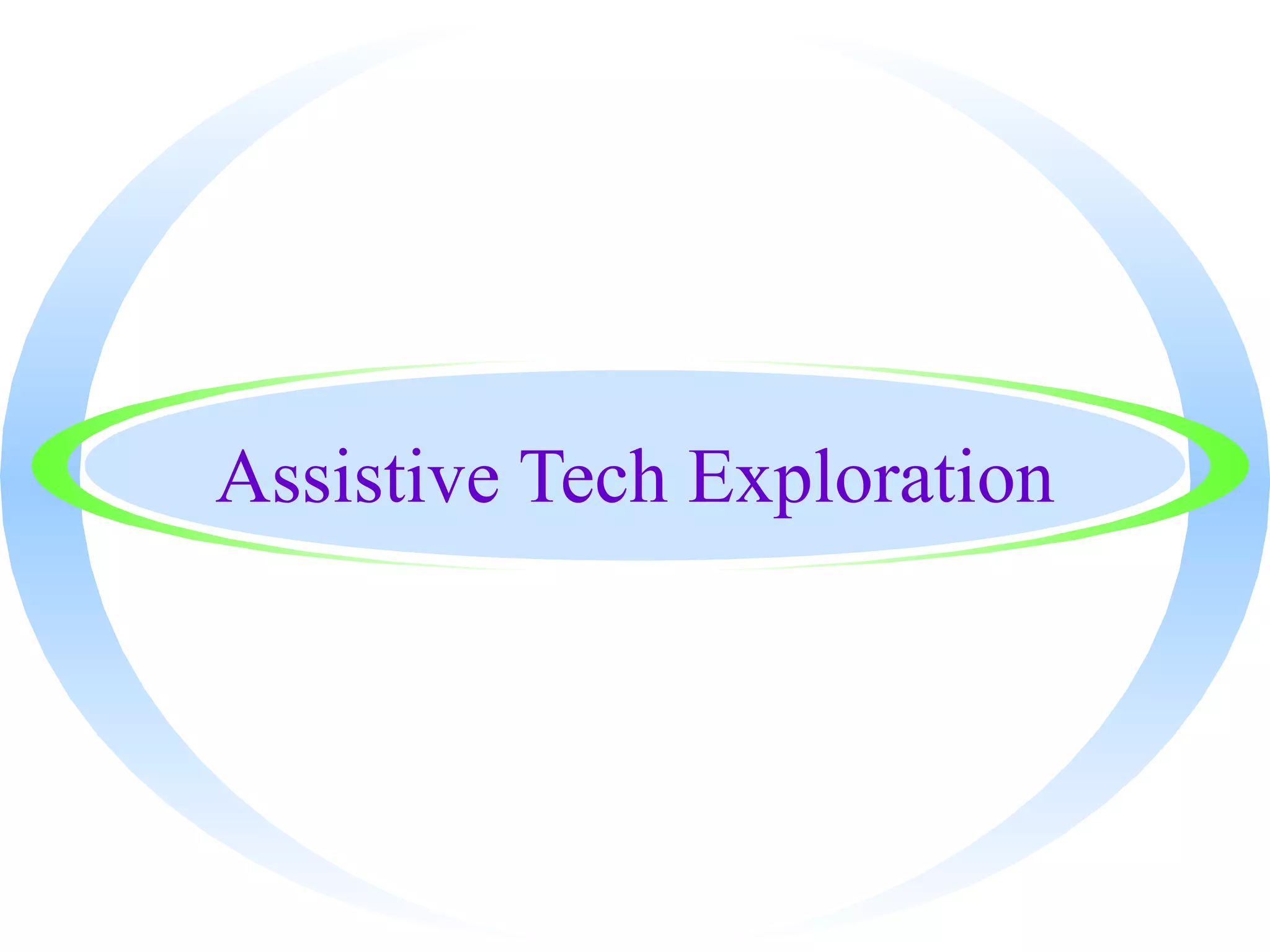 Assistive Tech Exploration